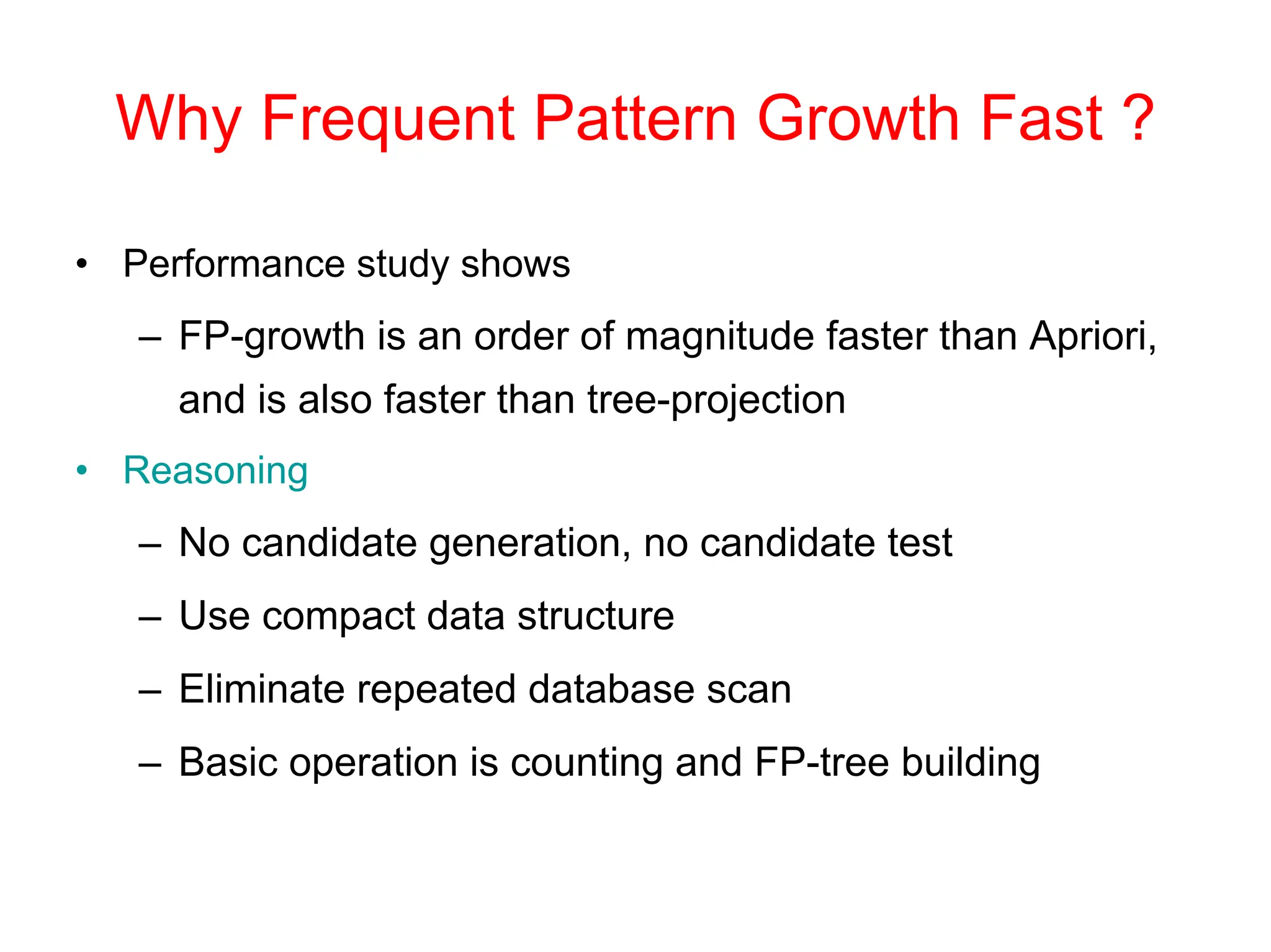 Why Frequent Pattern Growth Fast ?

• Performance study shows

– FP-growth is an order of magnitude faster than Apriori, and is also faster than tree-projection

• Reasoning

– No candidate generation, no candidate test

– Use compact data structure

– Eliminate repeated database scan

– Basic operation is counting and FP-tree building